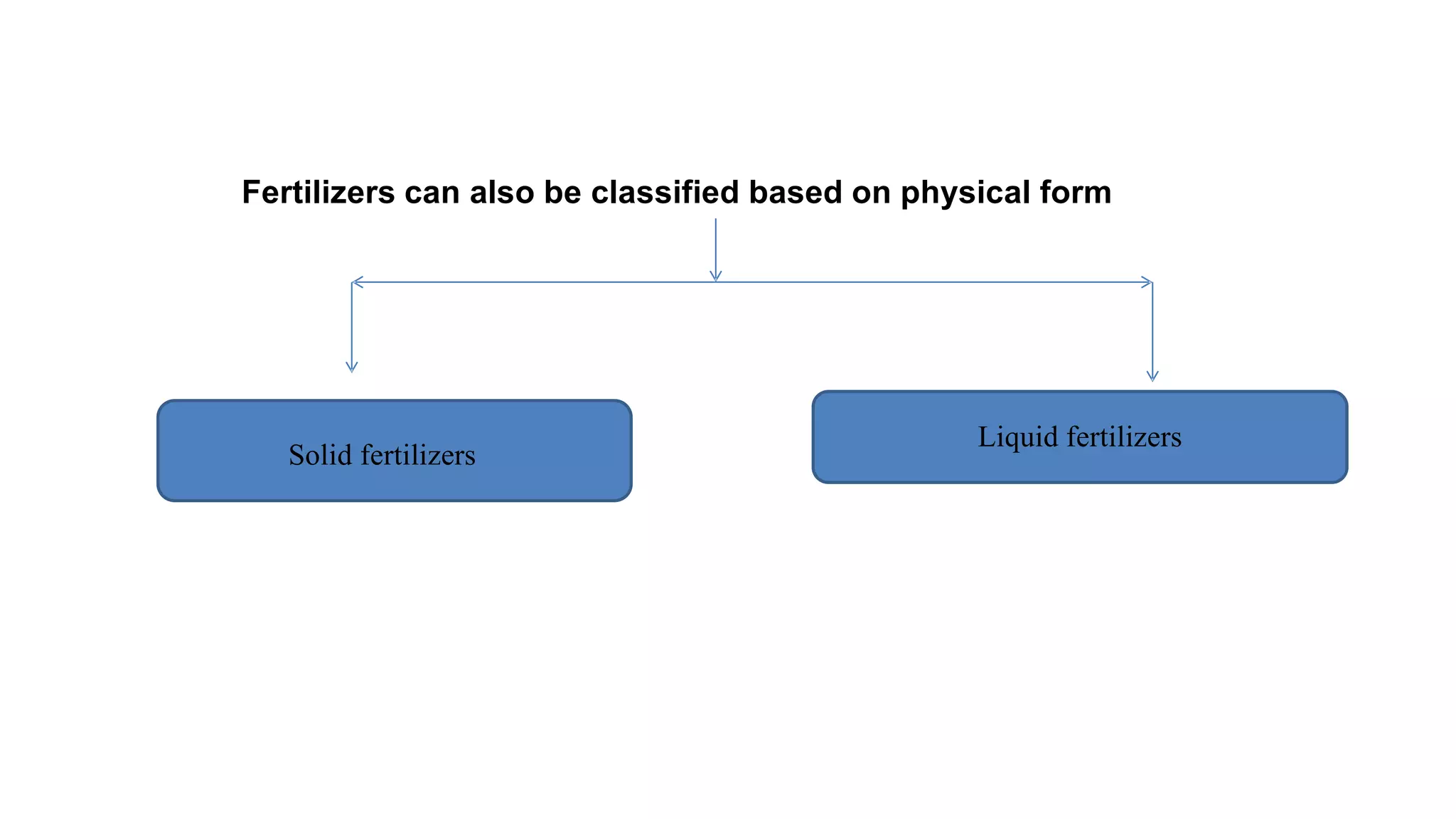 Fertilizers can also be classified based on physical form

Solid fertilizers

Liquid fertilizers